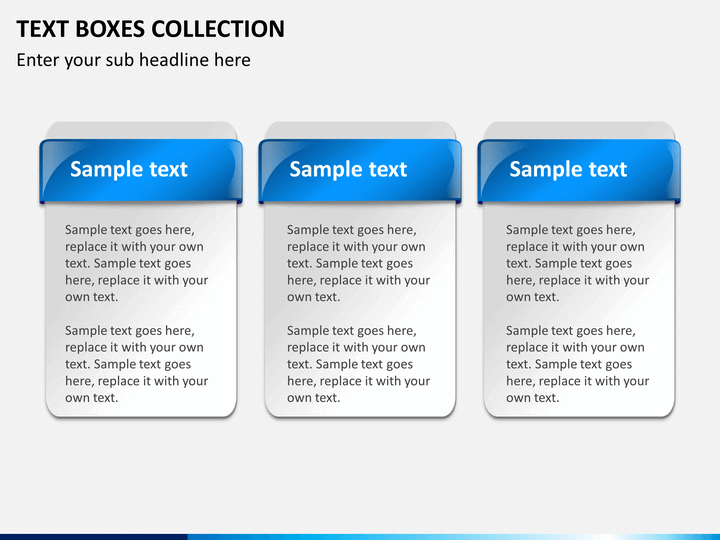 TEXT BOXES COLLECTION

Enter your sub headline here

Sample text

Sample text goes here, replace it with your own text. Sample text goes here, replace it with your own text.

Sample text goes here, replace it with your own text. Sample text goes here, replace it with your own text.

Sample text

Sample text goes here, replace it with your own text. Sample text goes here, replace it with your own text.

Sample text goes here, replace it with your own text. Sample text goes here, replace it with your own text.

Sample text

Sample text goes here, replace it with your own text. Sample text goes here, replace it with your own text.

Sample text goes here, replace it with your own text. Sample text goes here, replace it with your own text.